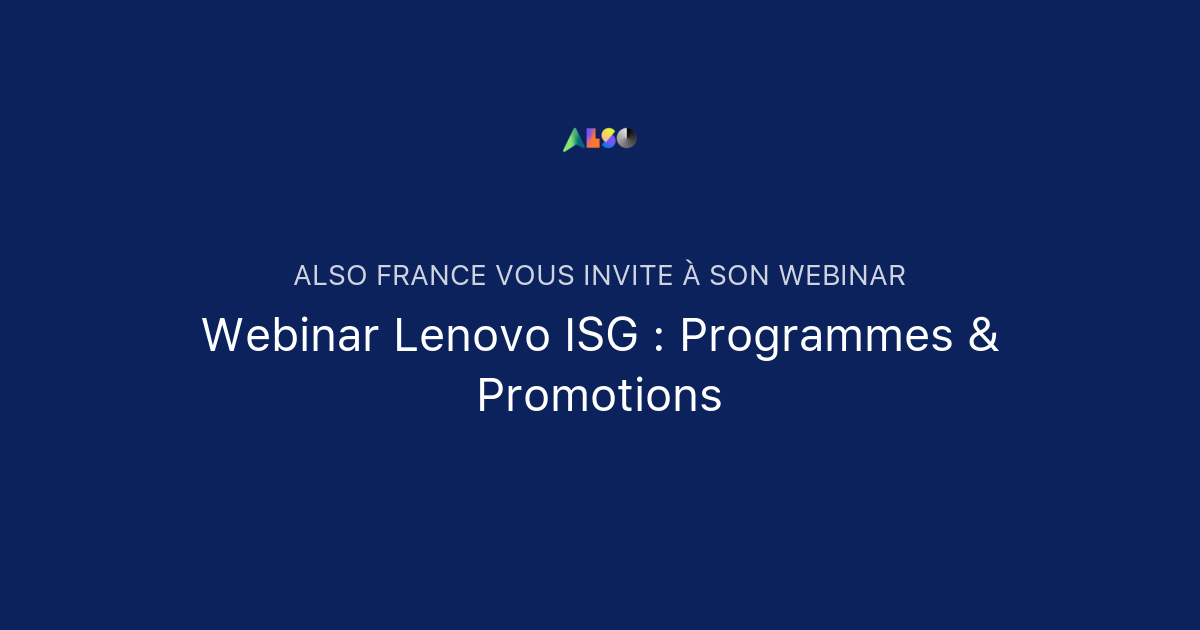 ALSO

ALSO FRANCE VOUS INVITE À SON WEBINAR

Webinar Lenovo ISG : Programmes & Promotions